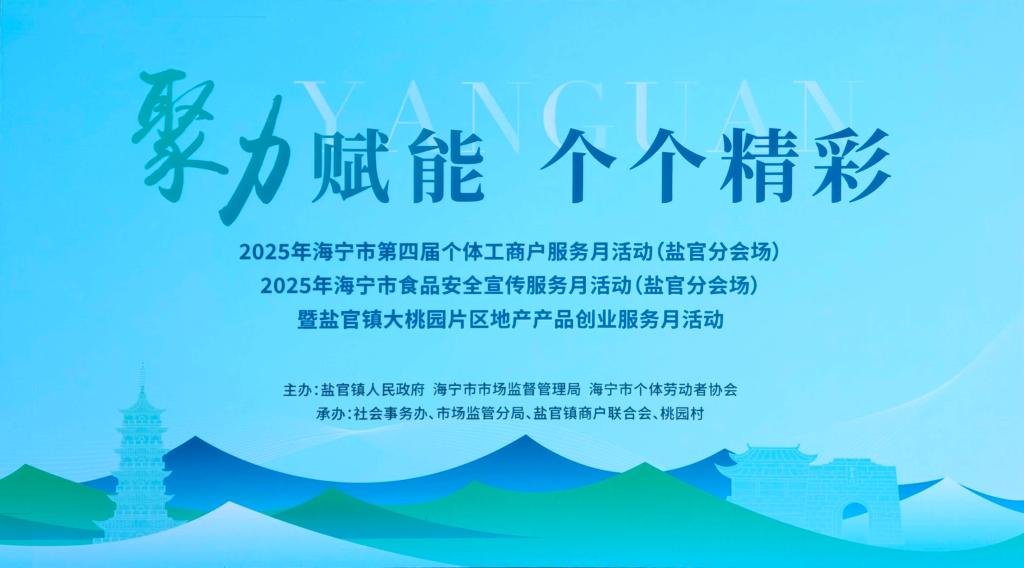 YANGUAN

聚力赋能 个个精彩

2025年海宁市第四届个体工商户服务月活动（盐官分会场）
2025年海宁市食品安全宣传服务月活动（盐官分会场）
暨盐官镇大桃园片区地产产品创业服务月活动

主办：盐官镇人民政府 海宁市市场监督管理局 海宁市个体劳动者协会
承办：社会事务办、市场监管分局、盐官镇商户联合会、桃园村